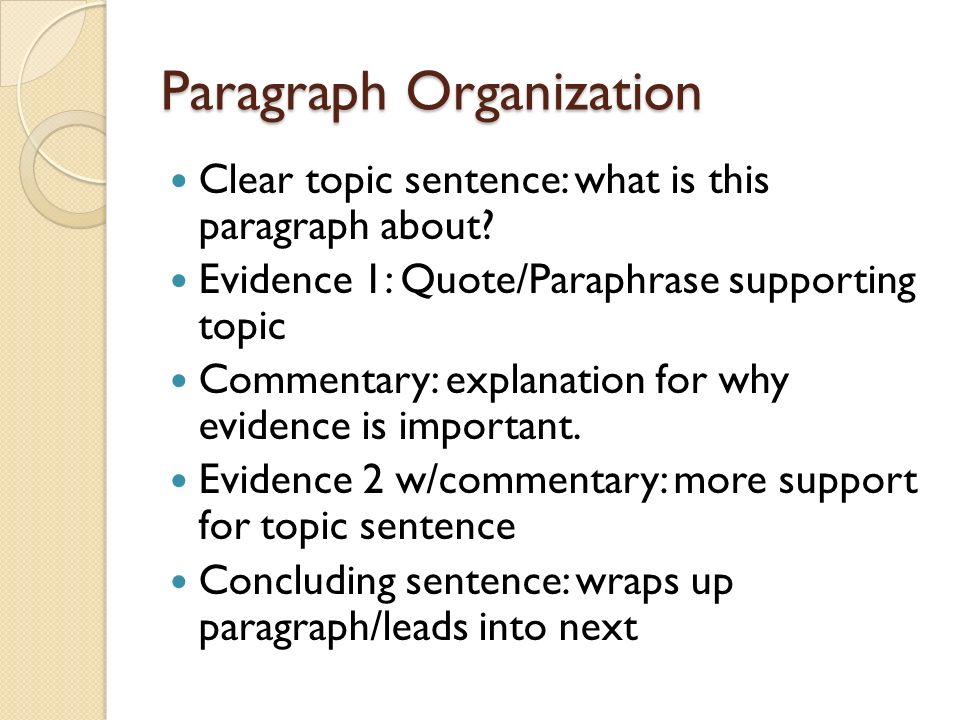 Paragraph Organization

- Clear topic sentence: what is this paragraph about?
- Evidence 1: Quote/Paraphrase supporting topic
- Commentary: explanation for why evidence is important.
- Evidence 2 w/commentary: more support for topic sentence
- Concluding sentence: wraps up paragraph/leads into next